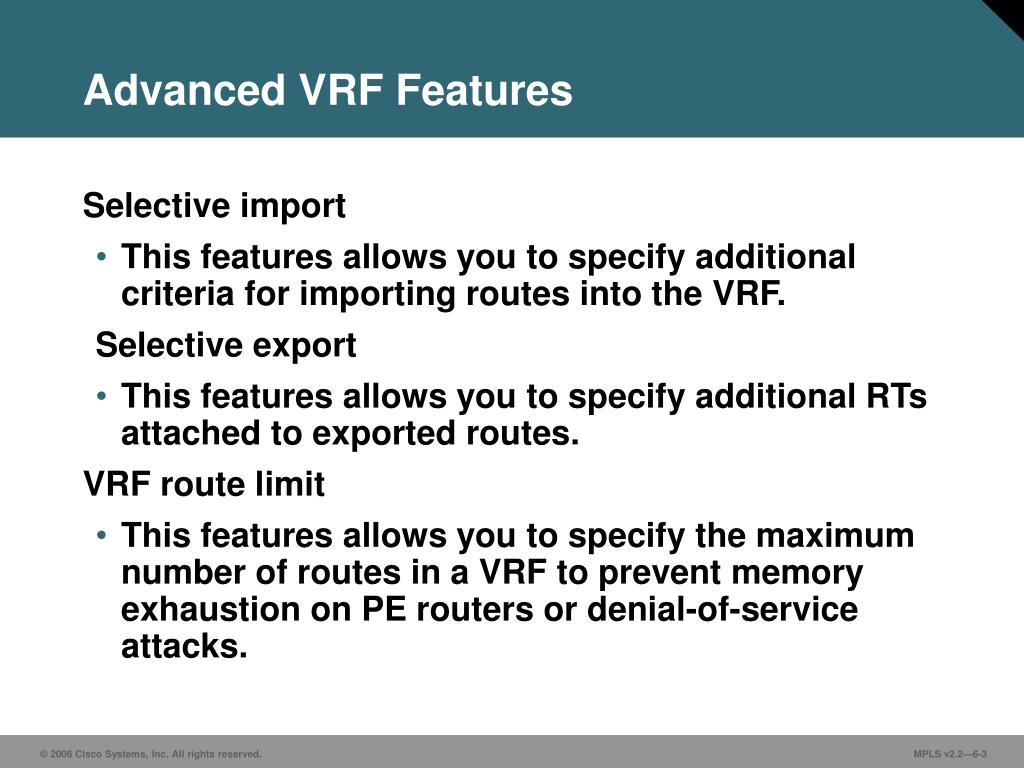 Advanced VRF Features

Selective import

• This features allows you to specify additional criteria for importing routes into the VRF.

Selective export

• This features allows you to specify additional RTs attached to exported routes.

VRF route limit

• This features allows you to specify the maximum number of routes in a VRF to prevent memory exhaustion on PE routers or denial-of-service attacks.

© 2006 Cisco Systems, Inc. All rights reserved.

MPLS v2.2—6-3